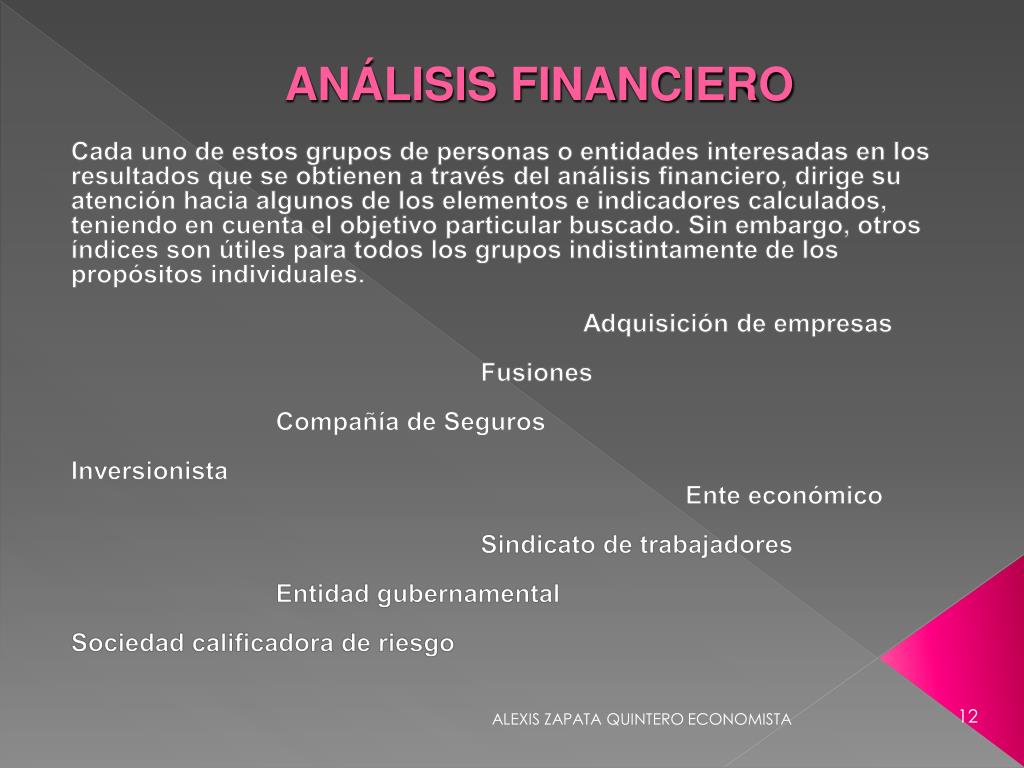 ANÁLISIS FINANCIERO

Cada uno de estos grupos de personas o entidades interesadas en los resultados que se obtienen a través del análisis financiero, dirige su atención hacia algunos de los elementos e indicadores calculados, teniendo en cuenta el objetivo particular buscado. Sin embargo, otros índices son útiles para todos los grupos indistintamente de los propósitos individuales.

Adquisición de empresas

Fusiones

Compañía de Seguros

Inversionista

Ente económico

Sindicato de trabajadores

Entidad gubernamental

Sociedad calificadora de riesgo

ALEXIS ZAPATA QUINTERO ECONOMISTA

12